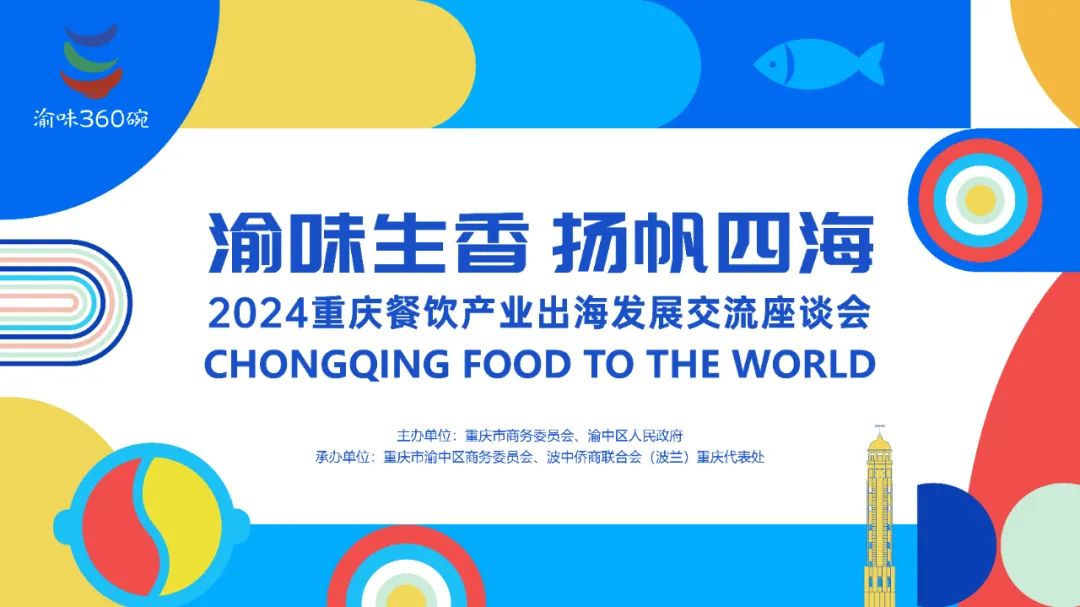 渝味360碗

渝味生香 扬帆四海
2024重庆餐饮产业出海发展交流座谈会
CHONGQING FOOD TO THE WORLD

主办单位：重庆市商务委员会、渝中区人民政府
承办单位：重庆市渝中区商务委员会、波中侨商联合会（波兰）重庆代表处